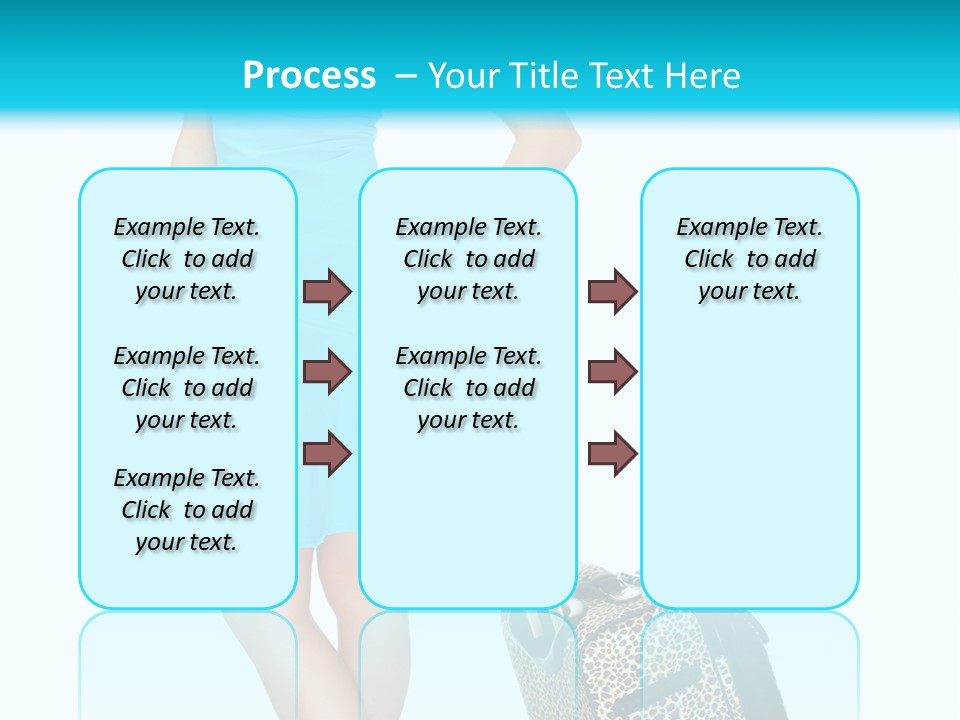 Process – Your Title Text Here

Example Text. Click to add your text.

Example Text. Click to add your text.

Example Text. Click to add your text.

Example Text. Click to add your text.

Example Text. Click to add your text.

Example Text. Click to add your text.